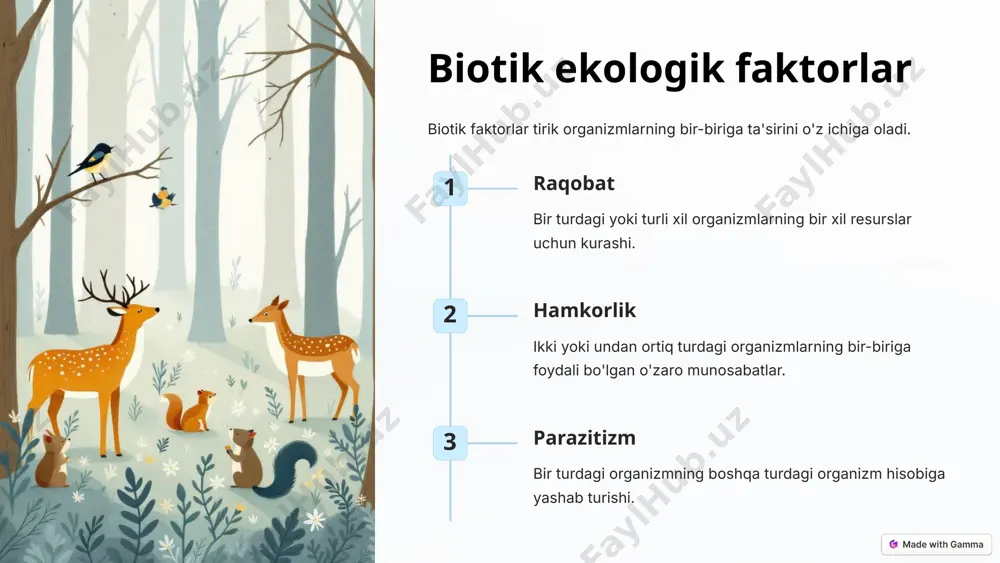 Biotik ekologik faktorlar

Biotik faktorlar tirik organizmlarning bir-biriga ta'sirini o'z ichiga oladi.

1

Raqobat

Bir turdagi yoki turli xil organizmlarning bir xil resurslar uchun kurashi.

2

Hamkorlik

Ikki yoki undan ortiq turdagi organizmlarning bir-biriga foydali bo'lgan o'zaro munosabatlar.

3

Parazitizm

Bir turdagi organizmning boshqa turdagi organizm hisobiga yashab turishi.

FaylHub.uz

FaylHub.uz

FaylHub.uz

FaylHub.uz

FaylHub.uz

Made with Gamma